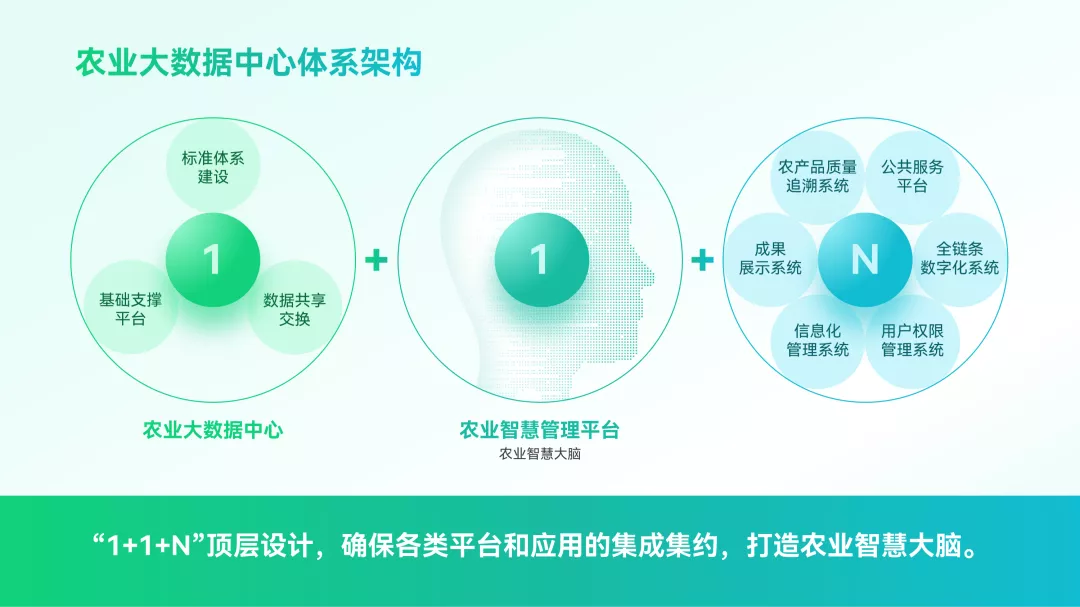 农业大数据中心体系架构

标准体系建设

1

基础支撑平台

数据共享交换

农业大数据中心

+

1

农业智慧管理平台

农业智慧大脑

+

农产品质量追溯系统

公共服务平台

成果展示系统

N

全链条数字化系统

信息化管理系统

用户权限管理系统

“1+1+N”顶层设计，确保各类平台和应用的集成集约，打造农业智慧大脑。